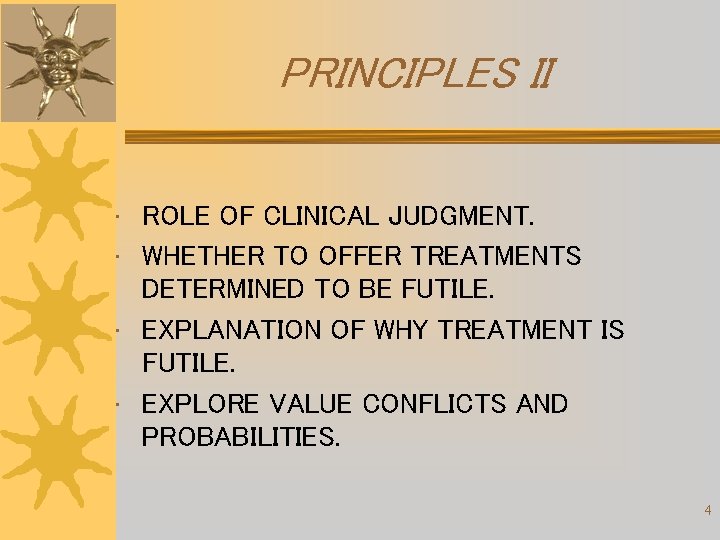 PRINCIPLES II

• ROLE OF CLINICAL JUDGMENT.
• WHETHER TO OFFER TREATMENTS DETERMINED TO BE FUTILE.
• EXPLANATION OF WHY TREATMENT IS FUTILE.
• EXPLORE VALUE CONFLICTS AND PROBABILITIES.

4